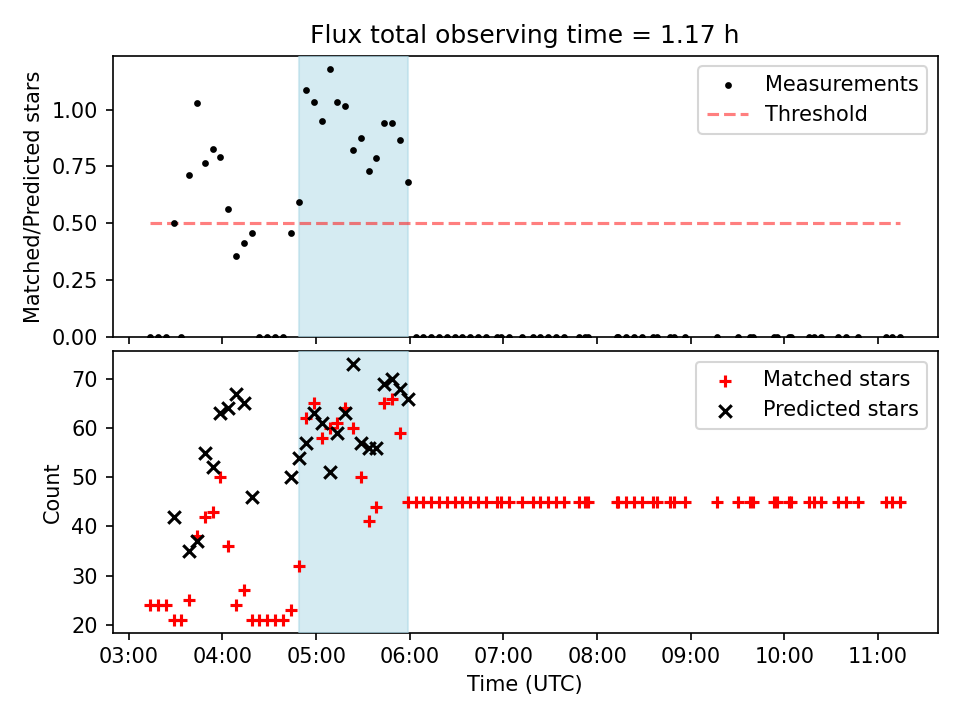 Flux total observing time = 1.17 h

Matched/Predicted stars

1.00
0.75
0.50
0.25
0.00

Measurements
Threshold

Count

70
60
50
40
30
20

Matched stars
Predicted stars

03:00 04:00 05:00 06:00 07:00 08:00 09:00 10:00 11:00

Time (UTC)